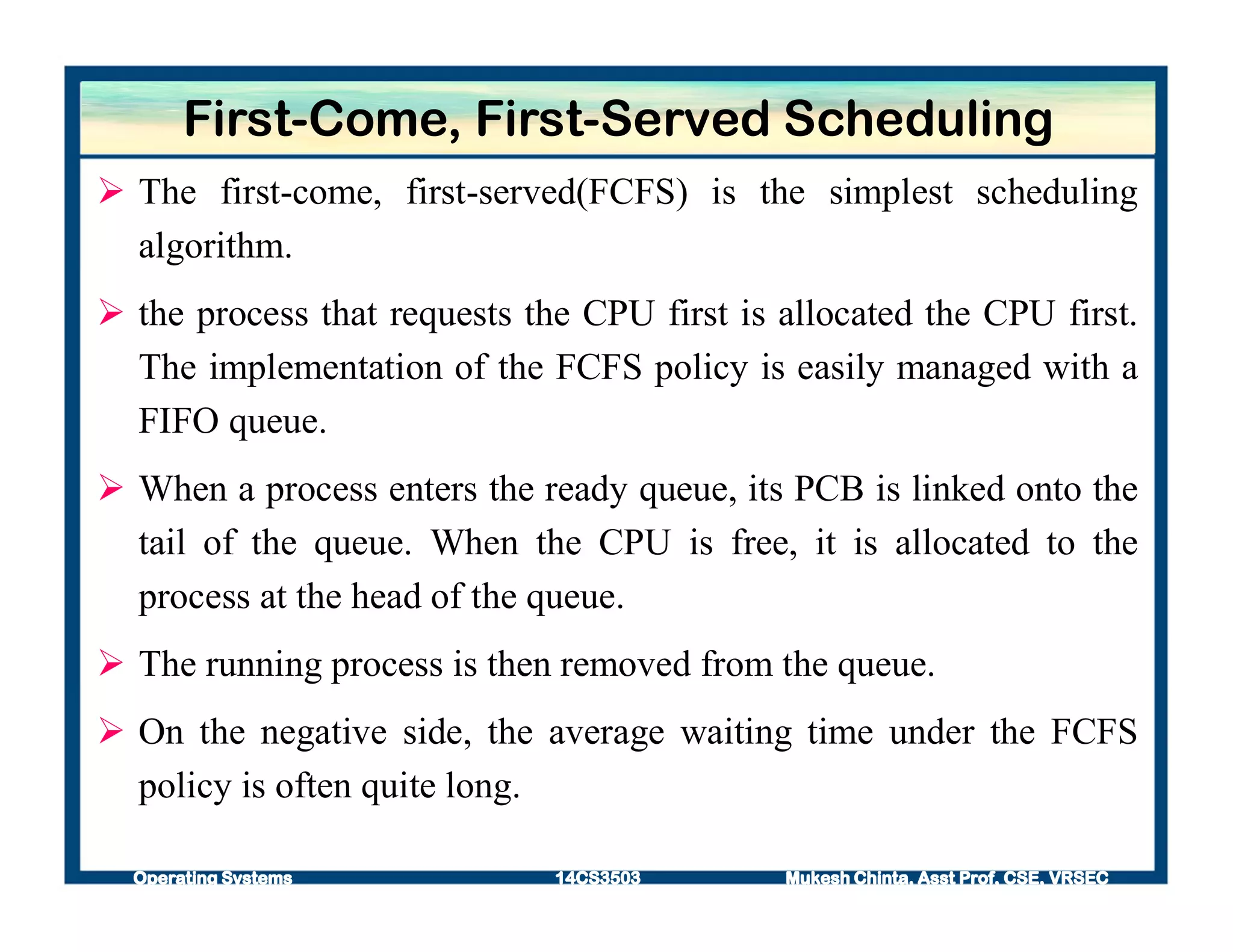 First-Come, First-Served Scheduling

➢ The first-come, first-served(FCFS) is the simplest scheduling algorithm.

➢ the process that requests the CPU first is allocated the CPU first. The implementation of the FCFS policy is easily managed with a FIFO queue.

➢ When a process enters the ready queue, its PCB is linked onto the tail of the queue. When the CPU is free, it is allocated to the process at the head of the queue.

➢ The running process is then removed from the queue.

➢ On the negative side, the average waiting time under the FCFS policy is often quite long.

Operating Systems 14CS3503 Mukesh Chinta, Asst Prof, CSE, VRSEC